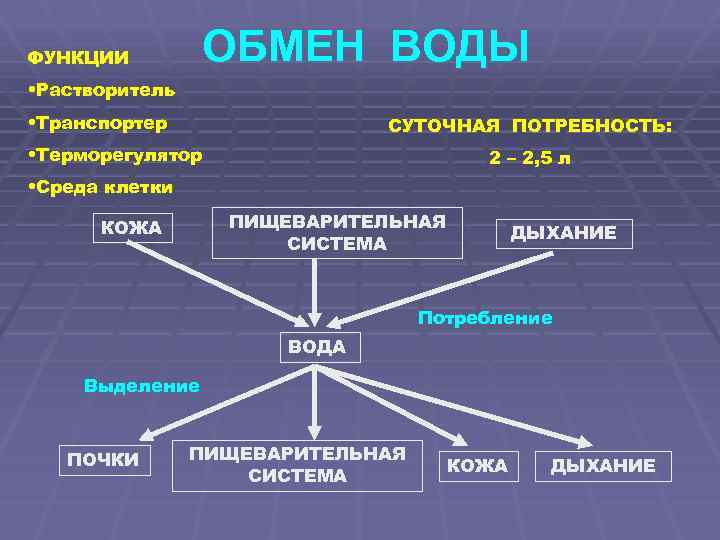 ОБМЕН ВОДЫ

ФУНКЦИИ

•Растворитель

•Транспортер

•Терморегулятор

•Среда клетки

СУТОЧНАЯ ПОТРЕБНОСТЬ:

2 – 2,5 л

КОЖА

ПИЩЕВАРИТЕЛЬНАЯ СИСТЕМА

ДЫХАНИЕ

Потребление

ВОДА

Выделение

ПОЧКИ

ПИЩЕВАРИТЕЛЬНАЯ СИСТЕМА

КОЖА

ДЫХАНИЕ